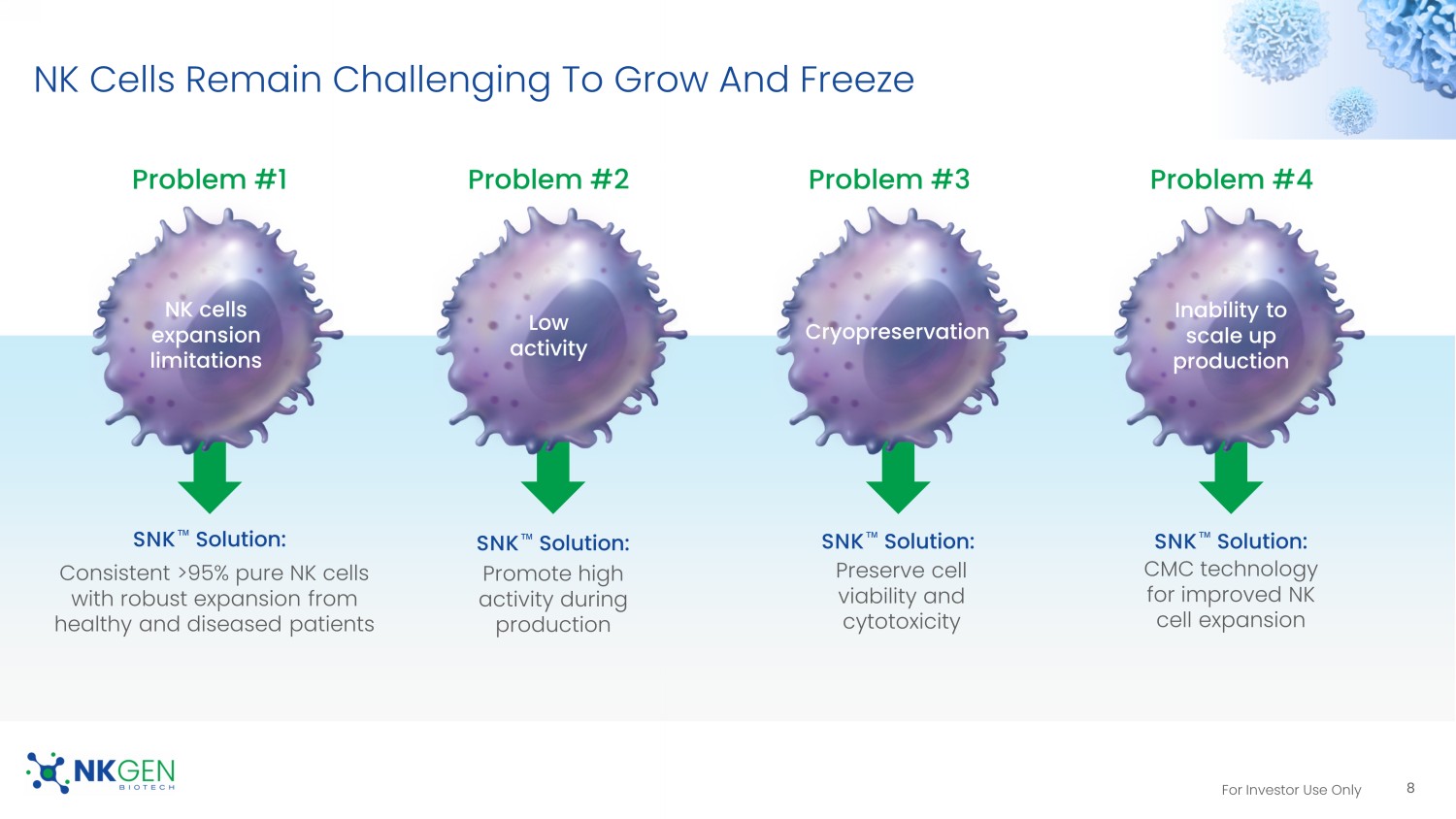 NK Cells Remain Challenging To Grow And Freeze

Problem #1

NK cells expansion limitations

SNK™ Solution:

Consistent >95% pure NK cells with robust expansion from healthy and diseased patients

Problem #2

Low activity

SNK™ Solution:

Promote high activity during production

Problem #3

Cryopreservation

SNK™ Solution:

Preserve cell viability and cytotoxicity

Problem #4

Inability to scale up production

SNK™ Solution:

CMC technology for improved NK cell expansion

NKGEN BIOTECH

For Investor Use Only

8